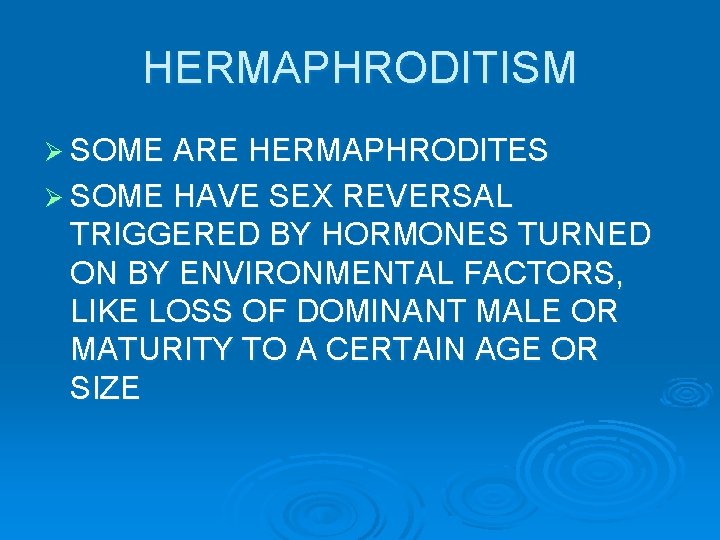 HERMAPHRODITISM

➢ SOME ARE HERMAPHRODITES

➢ SOME HAVE SEX REVERSAL TRIGGERED BY HORMONES TURNED ON BY ENVIRONMENTAL FACTORS, LIKE LOSS OF DOMINANT MALE OR MATURITY TO A CERTAIN AGE OR SIZE